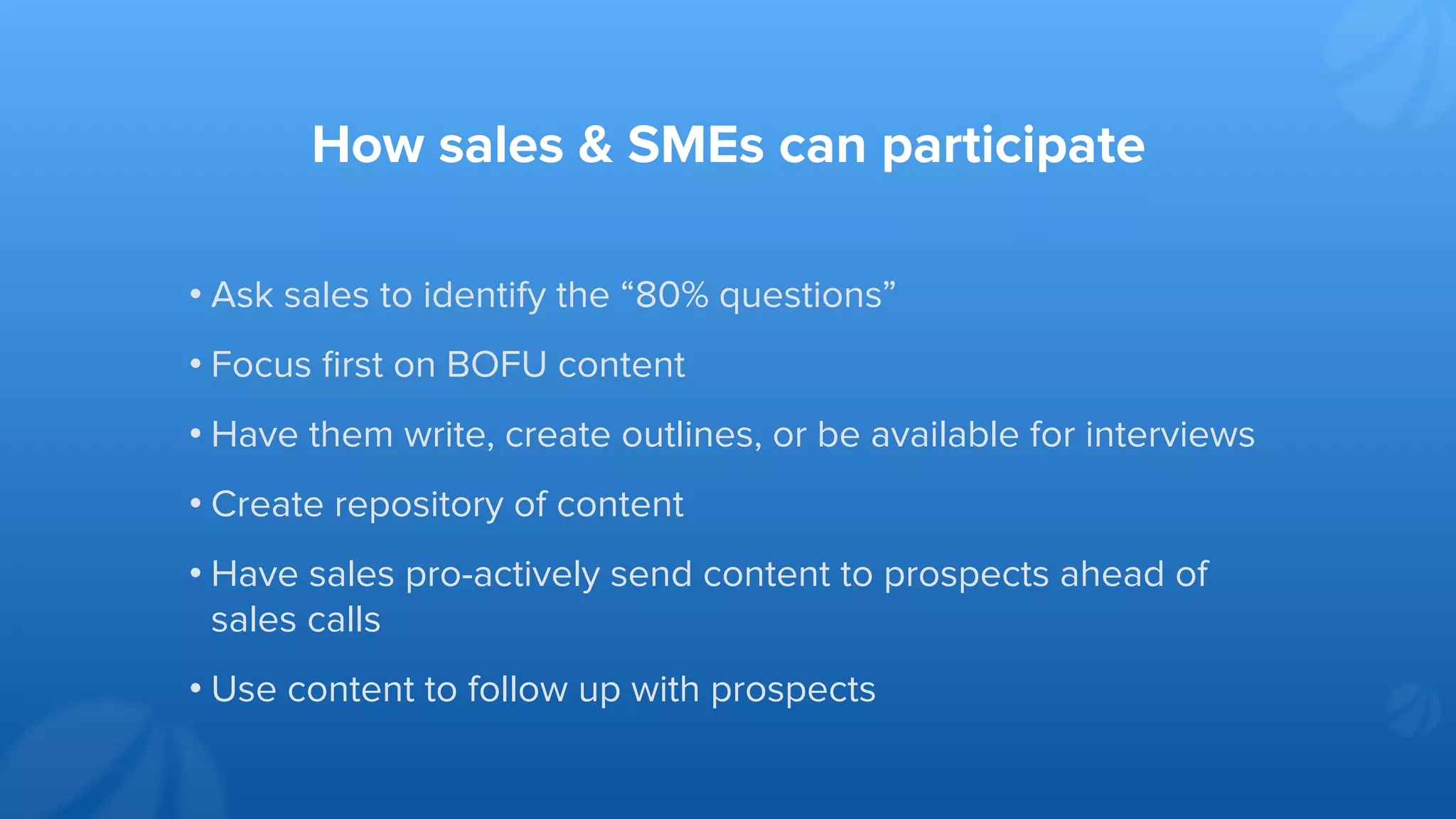 How sales & SMEs can participate

• Ask sales to identify the “80% questions”

• Focus first on BOFU content

• Have them write, create outlines, or be available for interviews

• Create repository of content

• Have sales pro-actively send content to prospects ahead of sales calls

• Use content to follow up with prospects